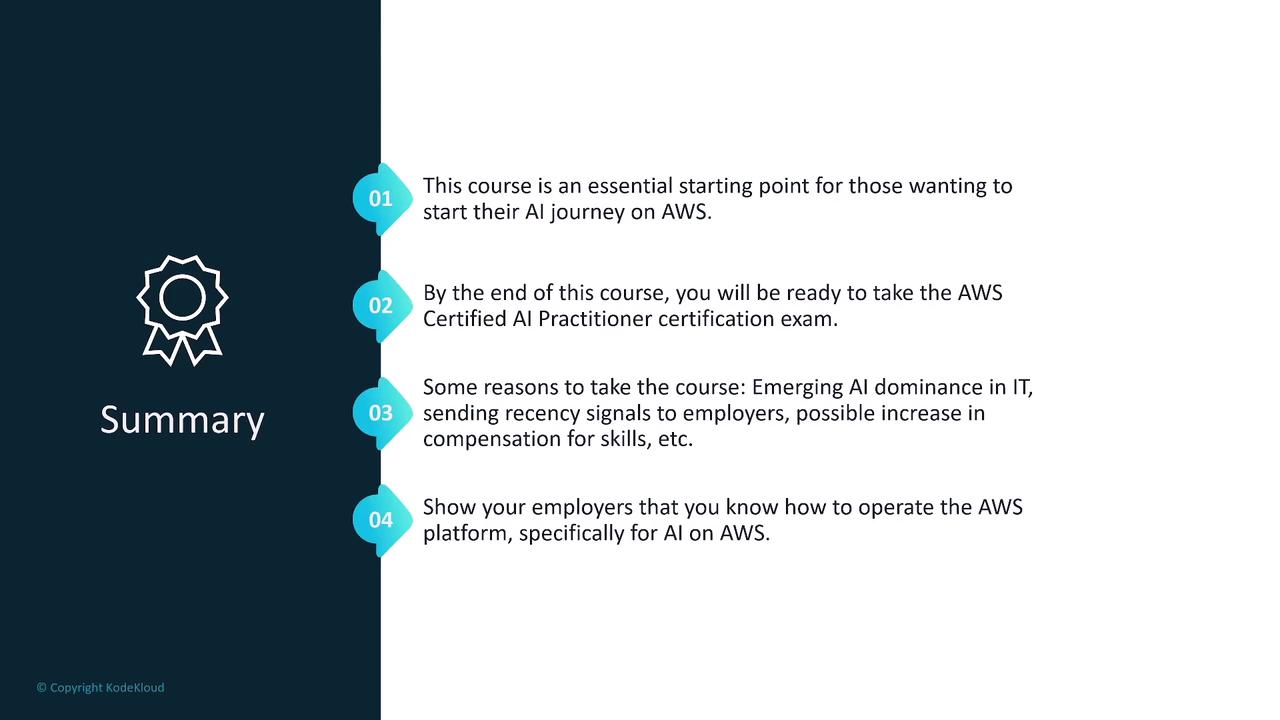 Summary

01 This course is an essential starting point for those wanting to start their AI journey on AWS.

02 By the end of this course, you will be ready to take the AWS Certified AI Practitioner certification exam.

03 Some reasons to take the course: Emerging AI dominance in IT, sending recency signals to employers, possible increase in compensation for skills, etc.

04 Show your employers that you know how to operate the AWS platform, specifically for AI on AWS.

© Copyright KodeKloud